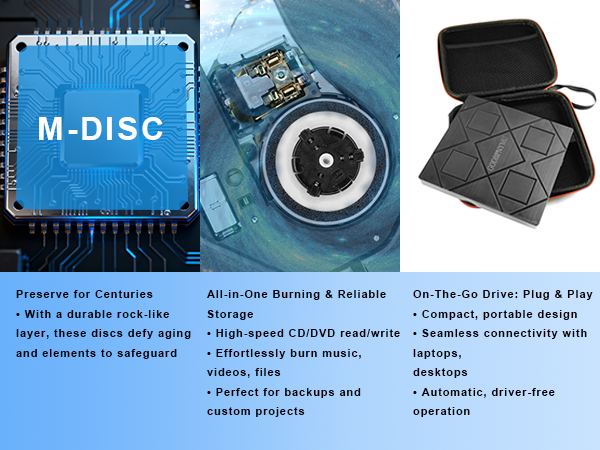 M-DISC

Preserve for Centuries
• With a durable rock-like layer, these discs defy aging and elements to safeguard

All-in-One Burning & Reliable Storage
• High-speed CD/DVD read/write
• Effortlessly burn music, videos, files
• Perfect for backups and custom projects

On-The-Go Drive: Plug & Play
• Compact, portable design
• Seamless connectivity with laptops,
desktops
• Automatic, driver-free operation